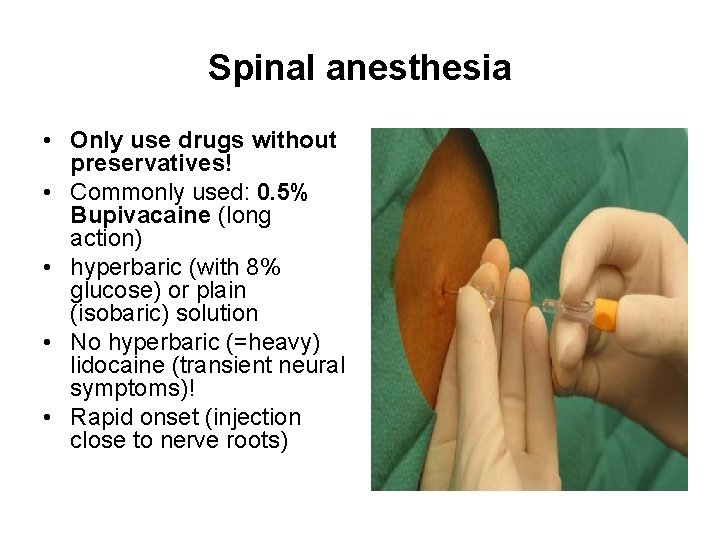 Spinal anesthesia

• Only use drugs without preservatives!
• Commonly used: 0.5% Bupivacaine (long action)
• hyperbaric (with 8% glucose) or plain (isobaric) solution
• No hyperbaric (=heavy) lidocaine (transient neural symptoms)!
• Rapid onset (injection close to nerve roots)